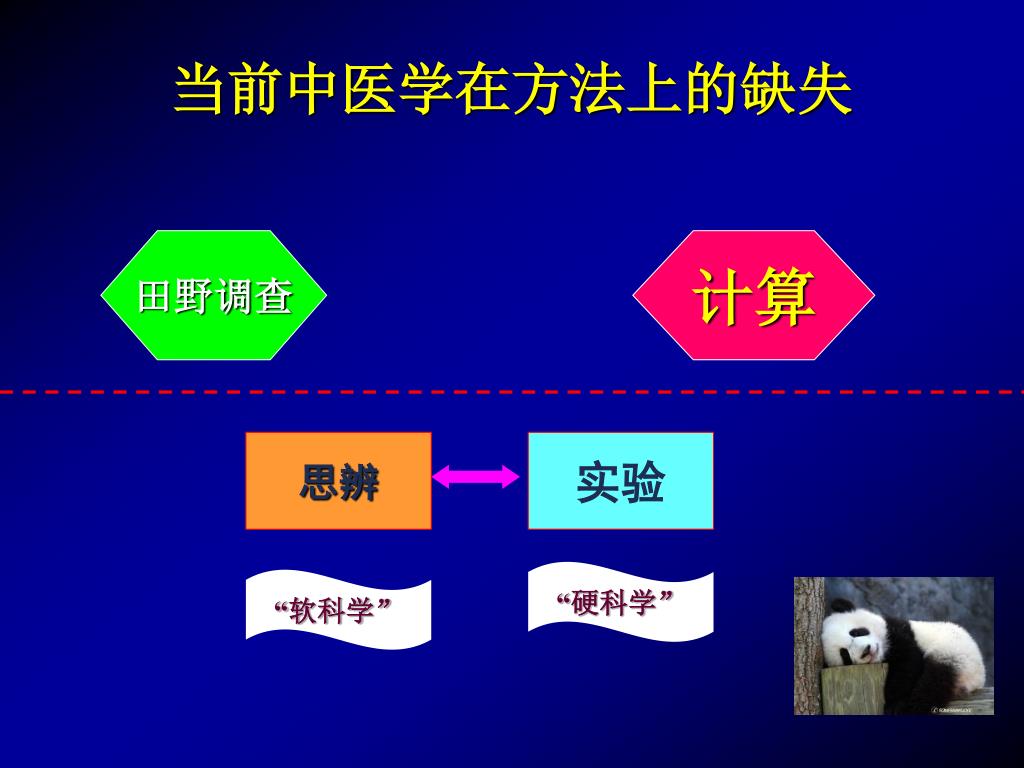 当前中医学在方法上的缺失

田野调查

计算

思辨

实验

“软科学”

“硬科学”